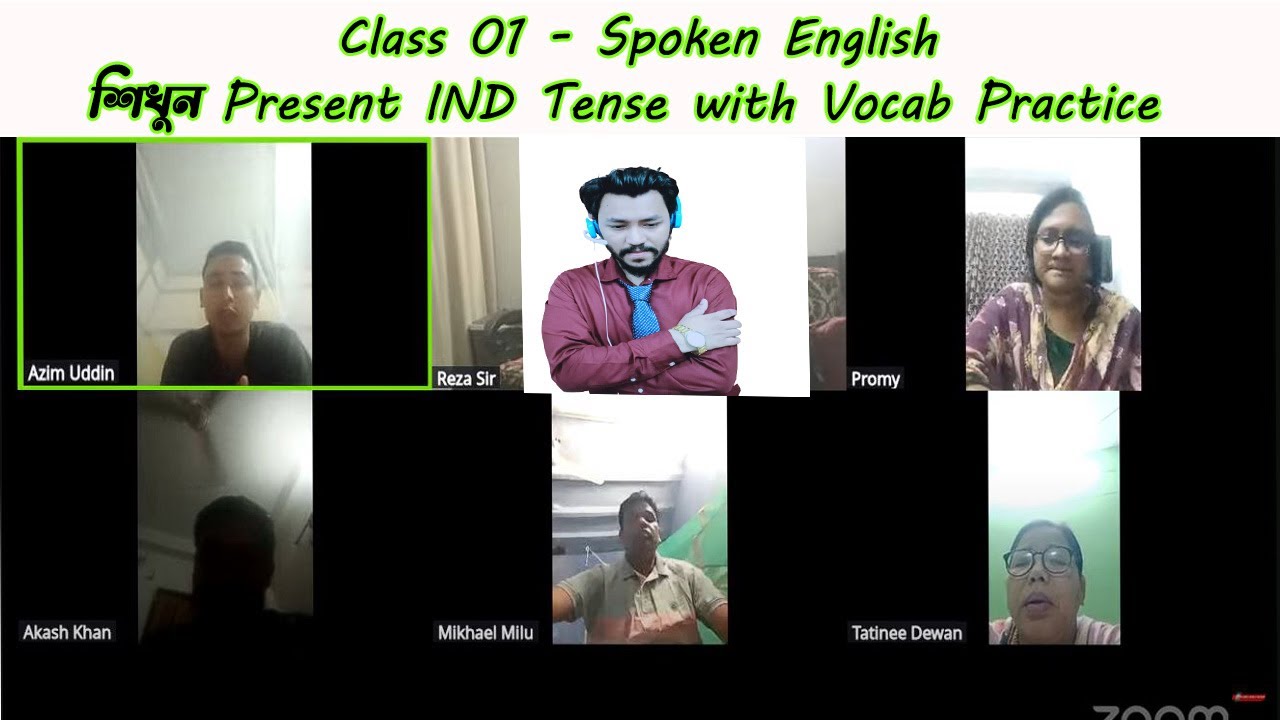 Class 01 - Spoken English
শিখুন Present IND Tense with Vocab Practice

Azim Uddin
Reza Sir
Promy
Akash Khan
Mikhael Milu
Tatinee Dewan

zoom